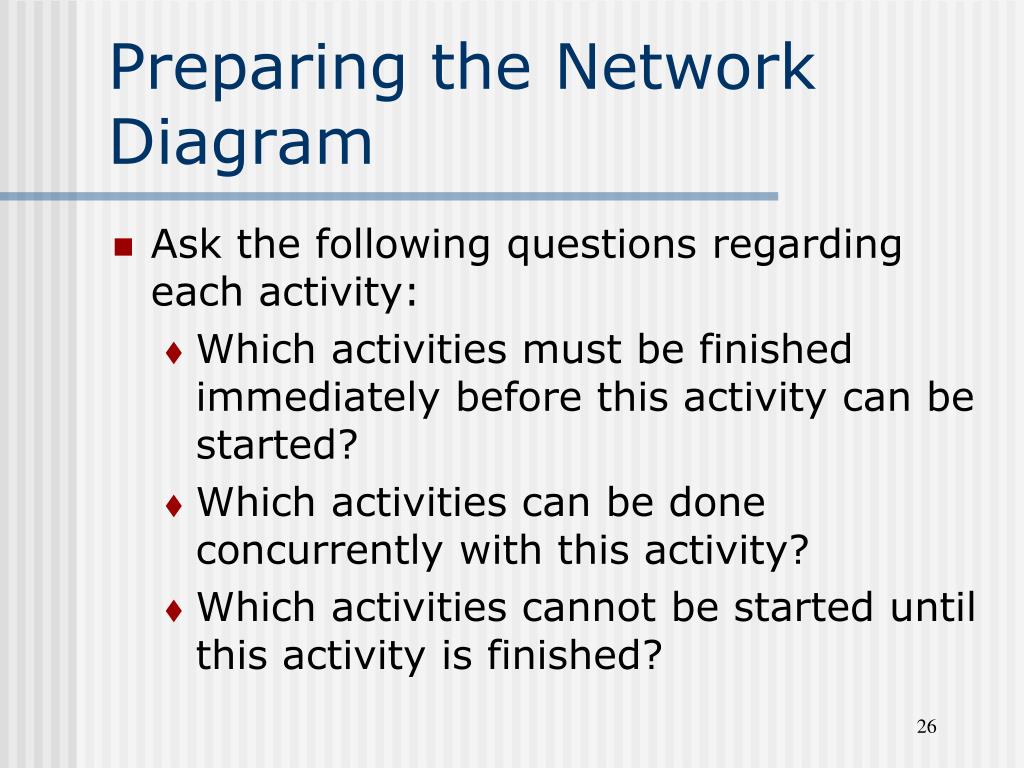 Preparing the Network Diagram

- Ask the following questions regarding each activity:
  - Which activities must be finished immediately before this activity can be started?
  - Which activities can be done concurrently with this activity?
  - Which activities cannot be started until this activity is finished?

26